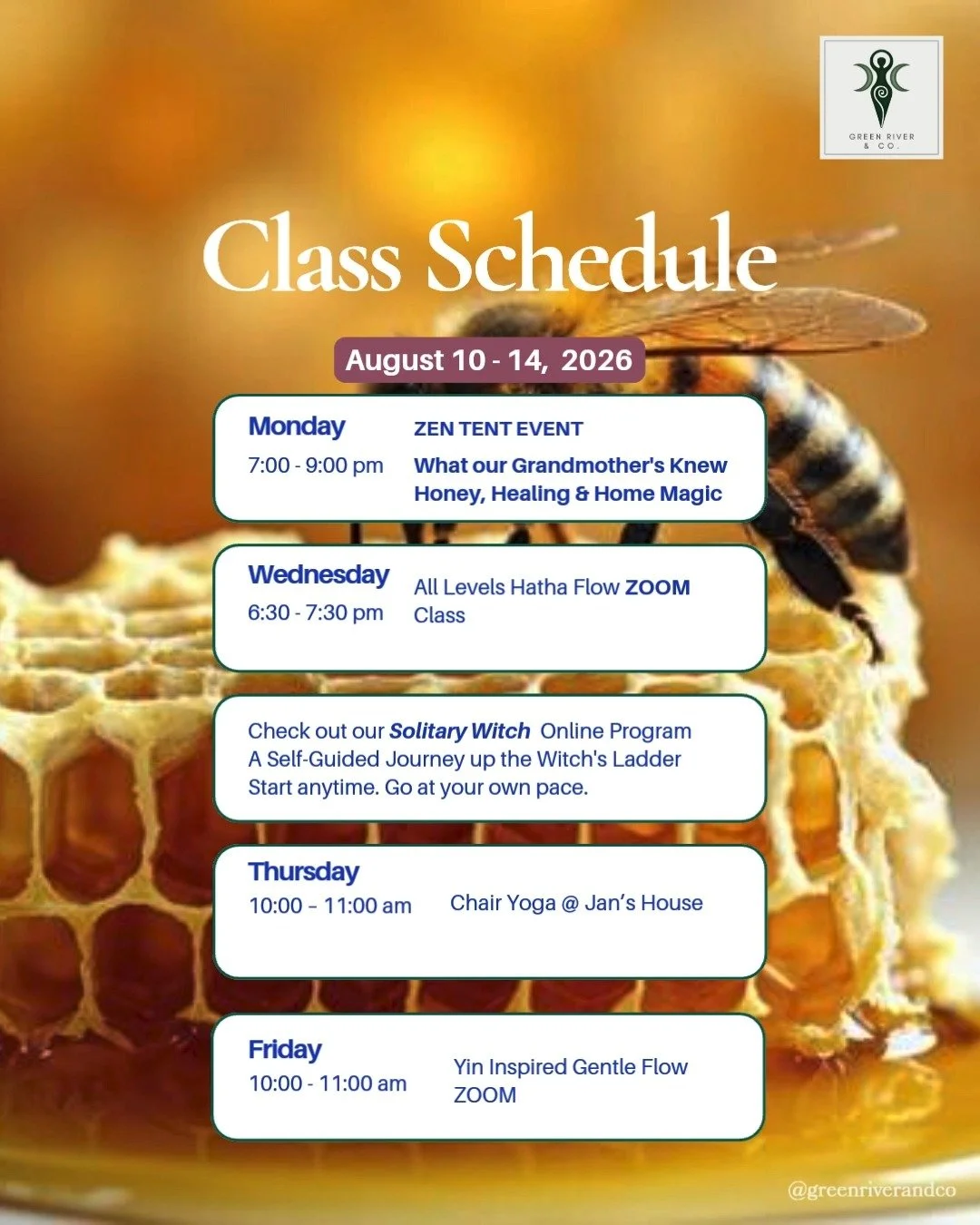 GREEN RIVER & CO.

Class Schedule

August 10 - 14, 2026

Monday
7:00 - 9:00 pm

ZEN TENT EVENT
What our Grandmother's Knew
Honey, Healing & Home Magic

Wednesday
6:30 - 7:30 pm

All Levels Hatha Flow ZOOM Class

Check out our Solitary Witch Online Program
A Self-Guided Journey up the Witch's Ladder
Start anytime. Go at your own pace.

Thursday
10:00 – 11:00 am

Chair Yoga @ Jan's House

Friday
10:00 - 11:00 am

Yin Inspired Gentle Flow ZOOM

@greenriverandco